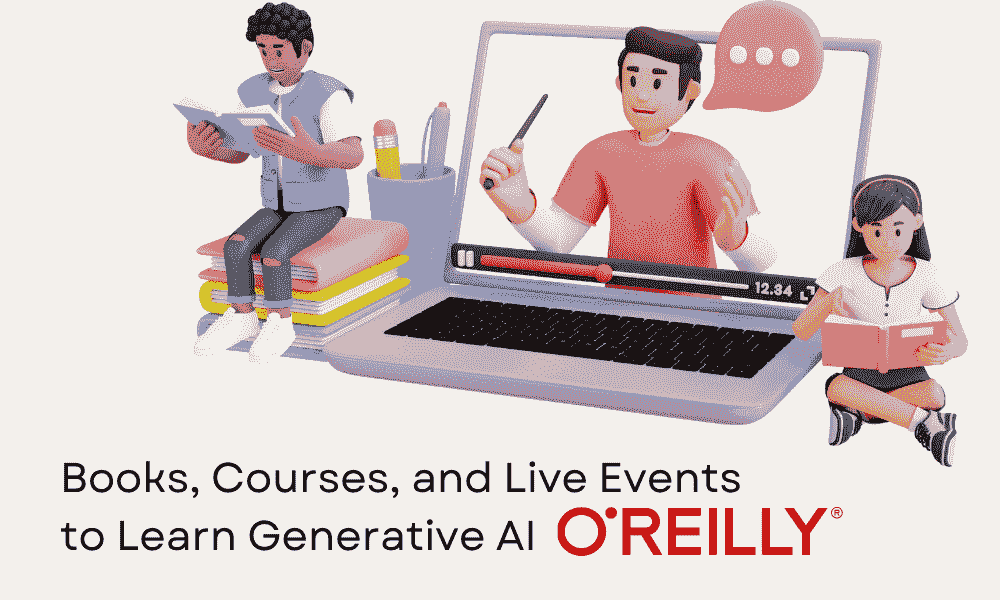 12.34

Books, Courses, and Live Events to Learn Generative AI

O'REILLY®